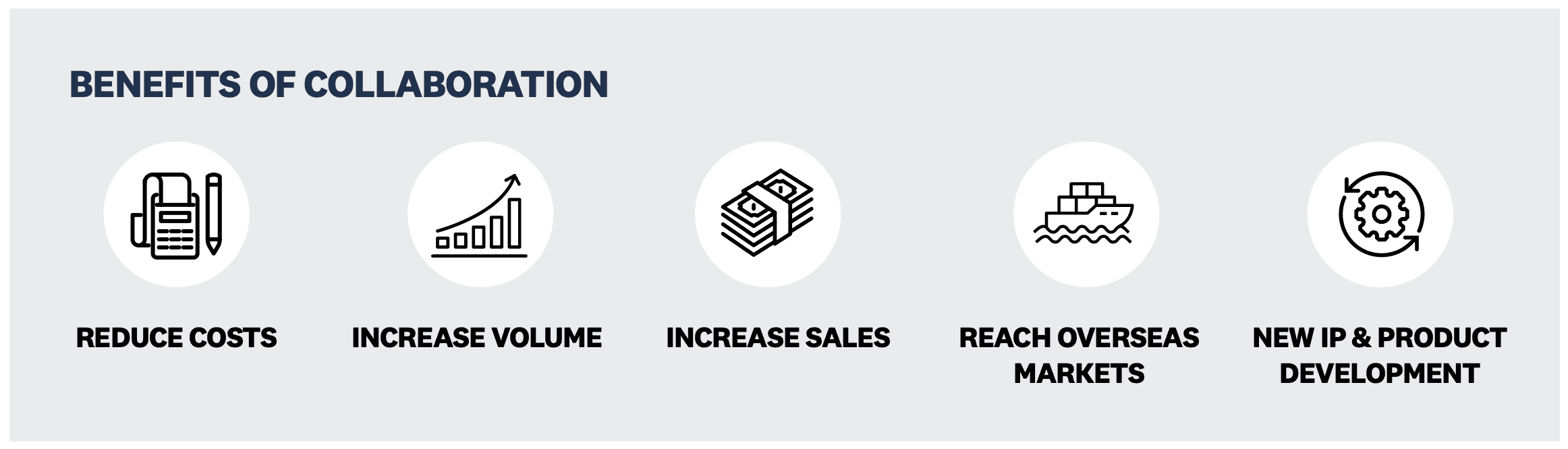 BENEFITS OF COLLABORATION

REDUCE COSTS

INCREASE VOLUME

INCREASE SALES

REACH OVERSEAS MARKETS

NEW IP & PRODUCT DEVELOPMENT